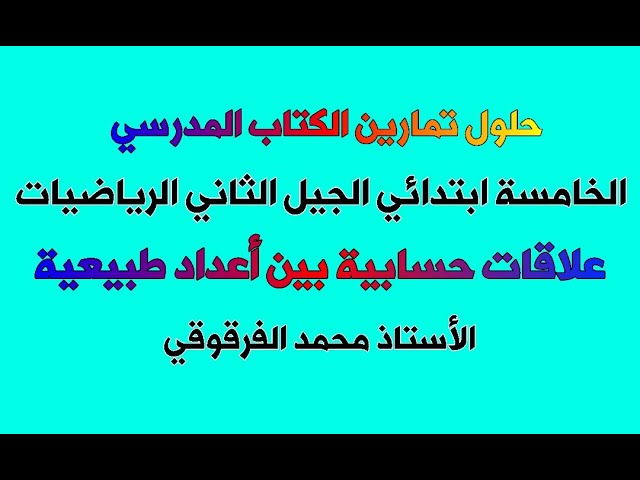 حلول تمارين الكتاب المدرسي

الخامسة ابتدائي الجيل الثاني الرياضيات

علاقات حسابية بين أعداد طبيعية

الأستاذ محمد الفرقوقي